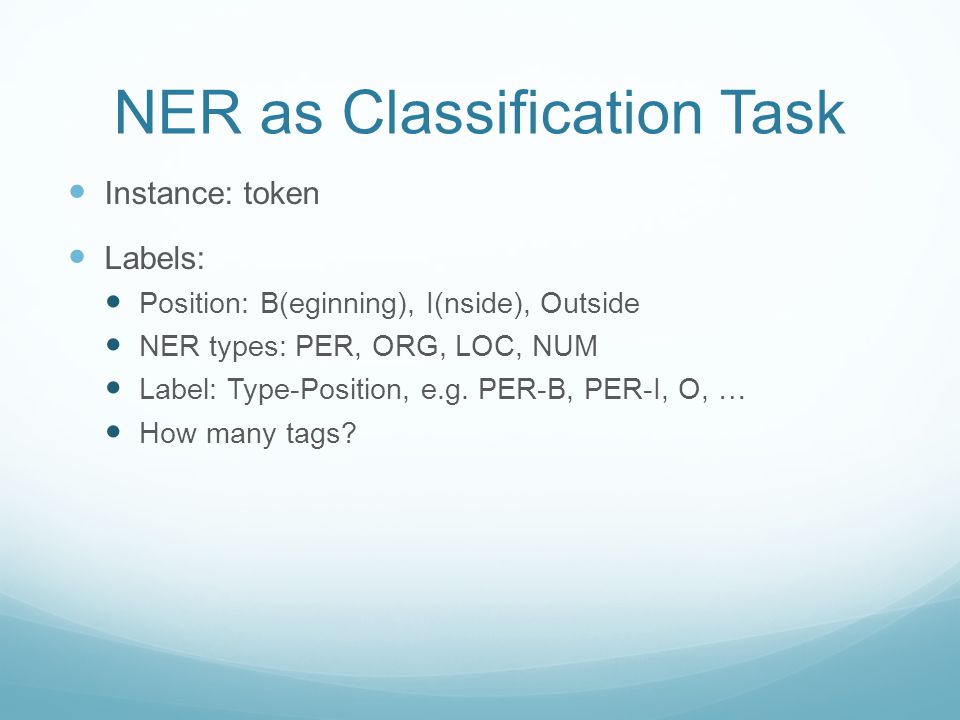 NER as Classification Task

Instance: token

Labels:

Position: B(eginning), I(nside), Outside

NER types: PER, ORG, LOC, NUM

Label: Type-Position, e.g. PER-B, PER-I, O, …

How many tags?